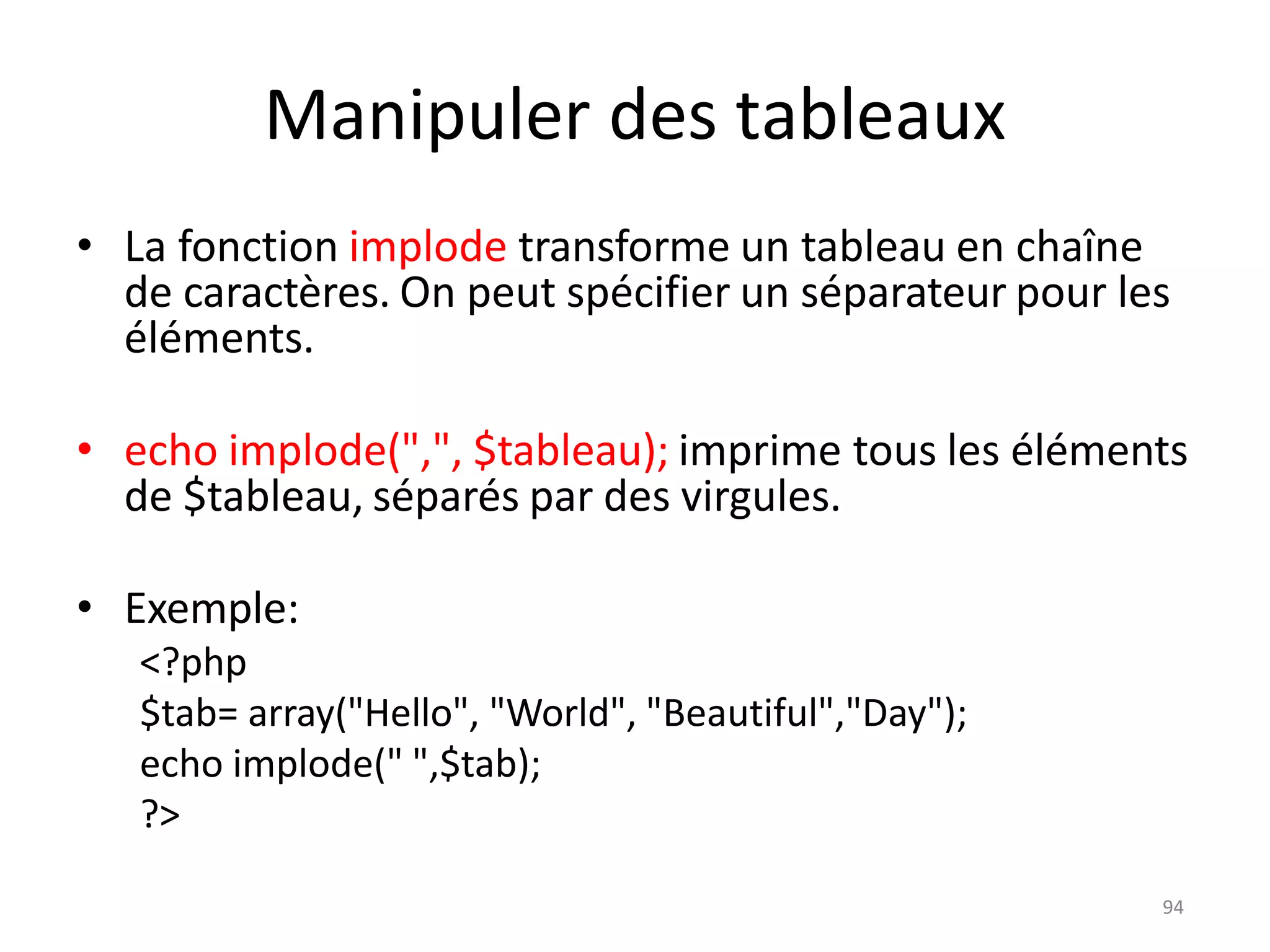 Manipuler des tableaux

• La fonction implode transforme un tableau en chaîne de caractères. On peut spécifier un séparateur pour les éléments.

• echo implode(",", $tableau); imprime tous les éléments de $tableau, séparés par des virgules.

• Exemple:
<?php
$tab= array("Hello", "World", "Beautiful","Day");
echo implode(" ",$tab);
?>

94